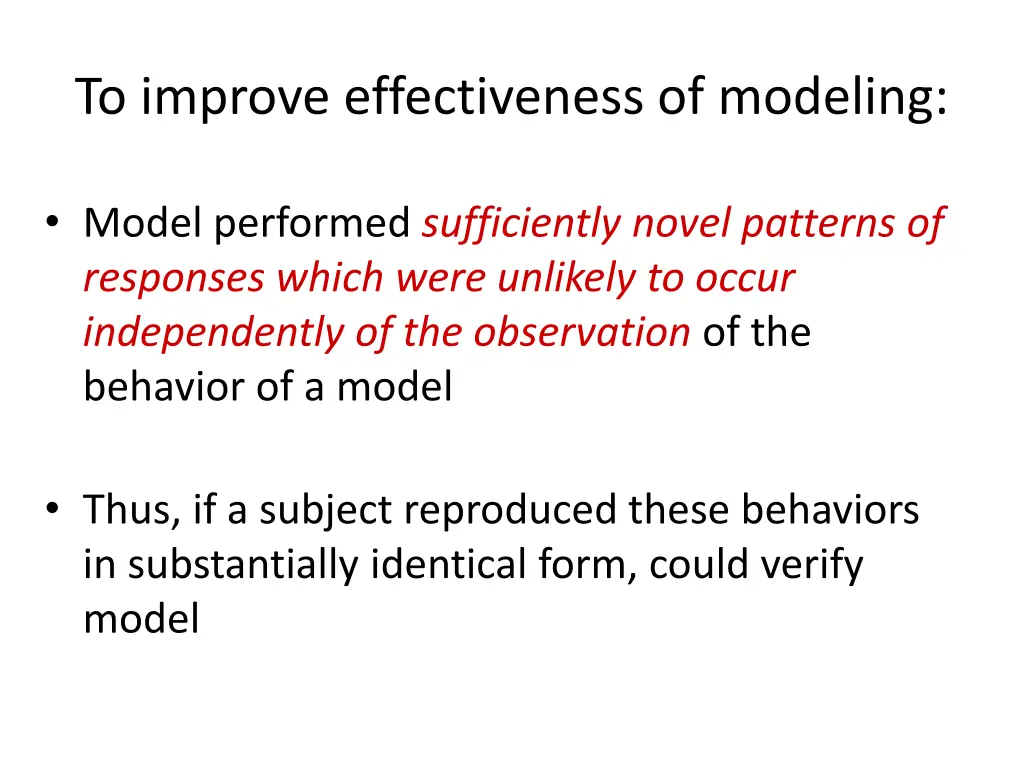 To improve effectiveness of modeling:

• Model performed sufficiently novel patterns of responses which were unlikely to occur independently of the observation of the behavior of a model

• Thus, if a subject reproduced these behaviors in substantially identical form, could verify model